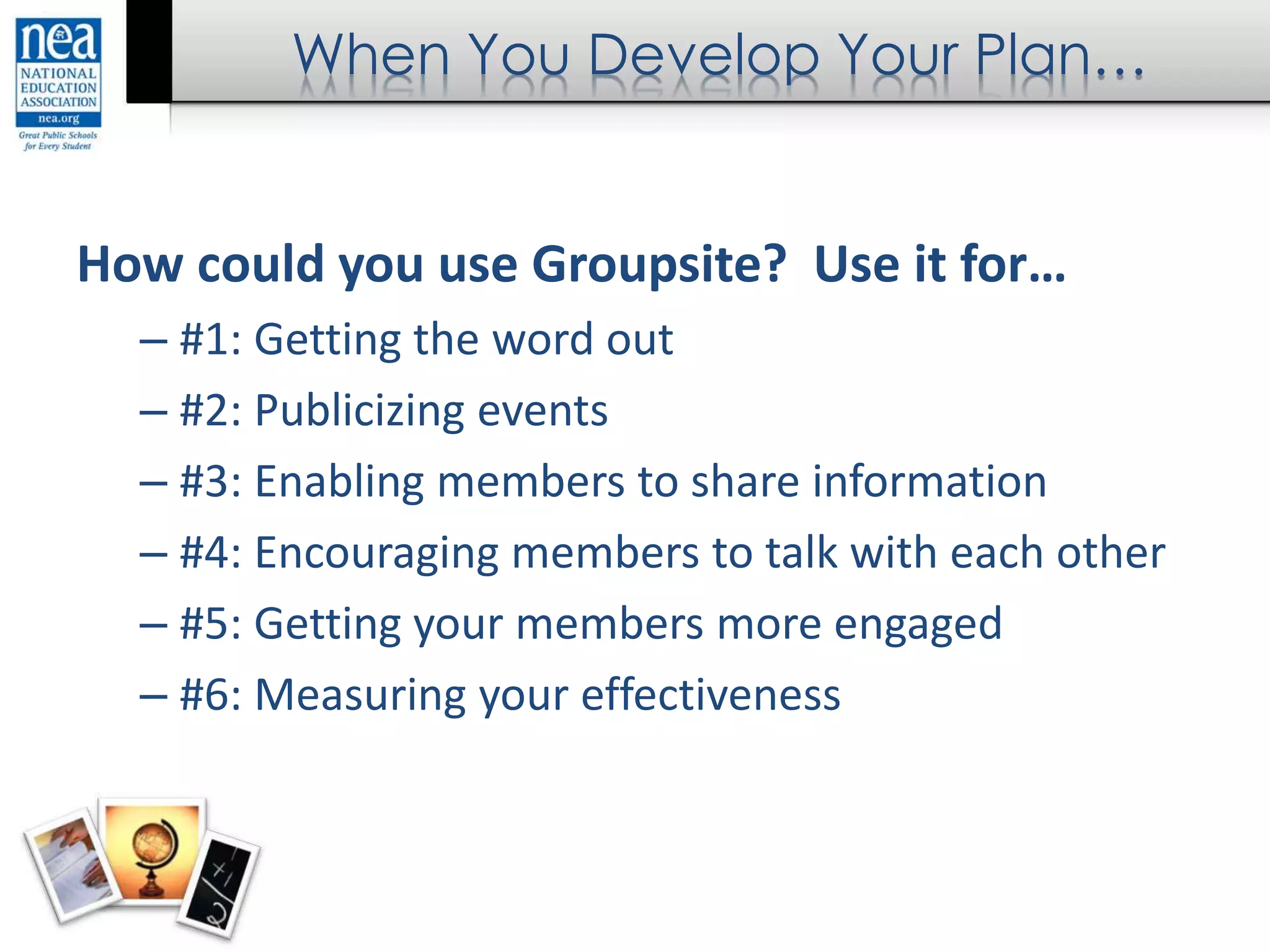 nea
NATIONAL EDUCATION ASSOCIATION
nea.org
Great Public Schools for Every Student

When You Develop Your Plan…

How could you use Groupsite? Use it for…

– #1: Getting the word out
– #2: Publicizing events
– #3: Enabling members to share information
– #4: Encouraging members to talk with each other
– #5: Getting your members more engaged
– #6: Measuring your effectiveness